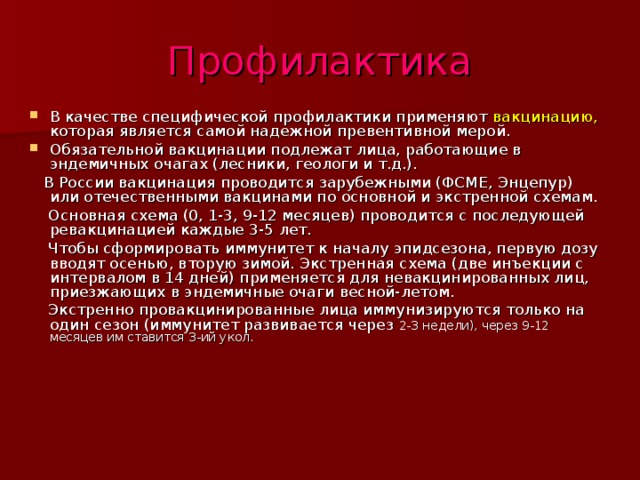 Профилактика

В качестве специфической профилактики применяют вакцинацию, которая является самой надежной превентивной мерой.

Обязательной вакцинации подлежат лица, работающие в эндемичных очагах (лесники, геологи и т.д.).

В России вакцинация проводится зарубежными (ФСМЕ, Энцепур) или отечественными вакцинами по основной и экстренной схемам.

Основная схема (0, 1-3, 9-12 месяцев) проводится с последующей ревакцинацией каждые 3-5 лет.

Чтобы сформировать иммунитет к началу эпидсезона, первую дозу вводят осенью, вторую зимой. Экстренная схема (две инъекции с интервалом в 14 дней) применяется для невакцинированных лиц, приезжающих в эндемичные очаги весной-летом.

Экстренно провакцинированные лица иммунизируются только на один сезон (иммунитет развивается через 2-3 недели), через 9-12 месяцев им ставится 3-ий укол.